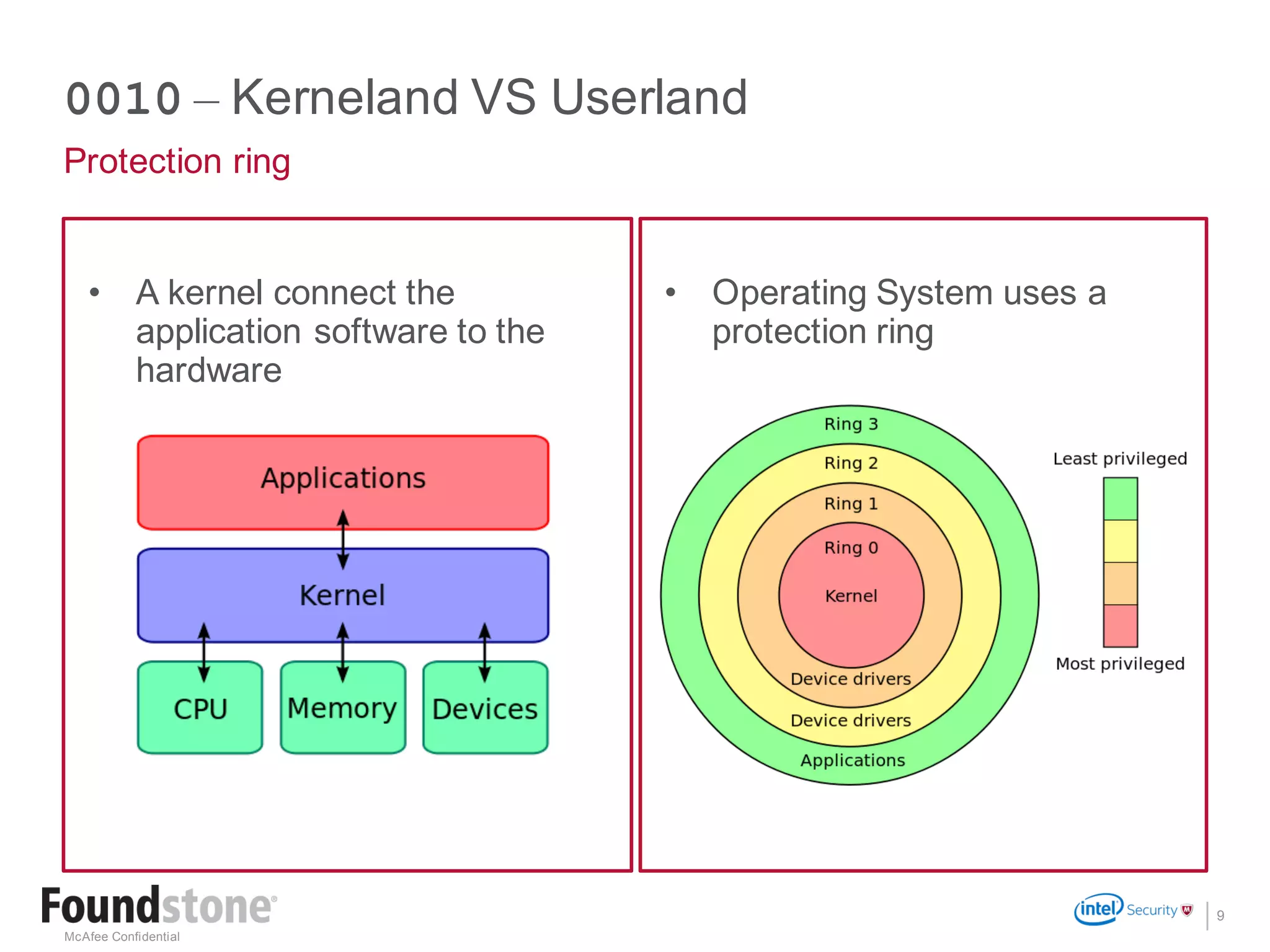 0010 – Kerneland VS Userland

Protection ring

• A kernel connect the application software to the hardware

Applications

Kernel

CPU

Memory

Devices

• Operating System uses a protection ring

Ring 3

Ring 2

Ring 1

Ring 0

Kernel

Device drivers

Device drivers

Applications

Least privileged

Most privileged

Foundstone®

McAfee Confidential

intel Security

9